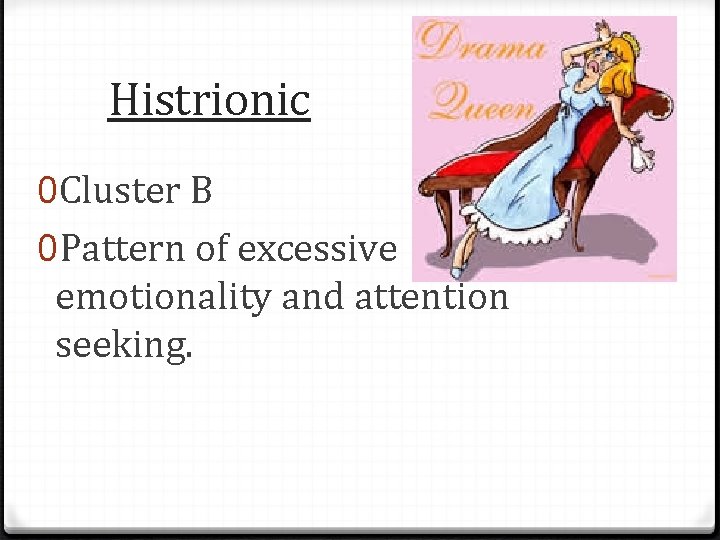 Histrionic

Drama Queen

0 Cluster B

0 Pattern of excessive emotionality and attention seeking.